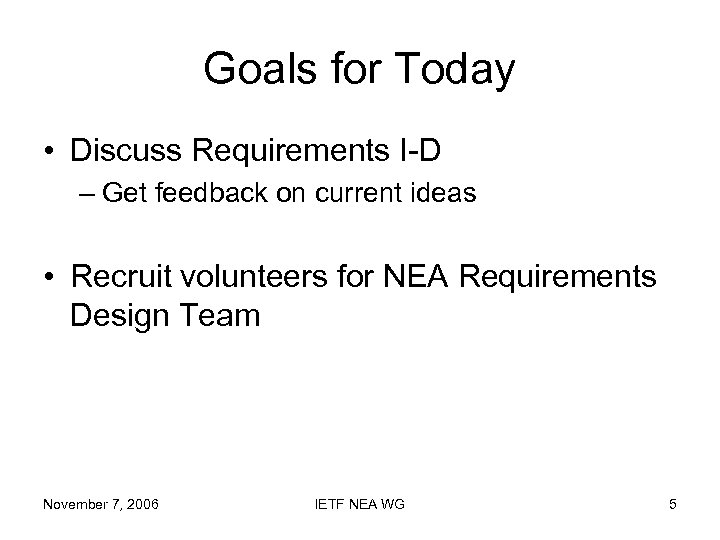 Goals for Today

• Discuss Requirements I-D
– Get feedback on current ideas

• Recruit volunteers for NEA Requirements Design Team

November 7, 2006

IETF NEA WG

5